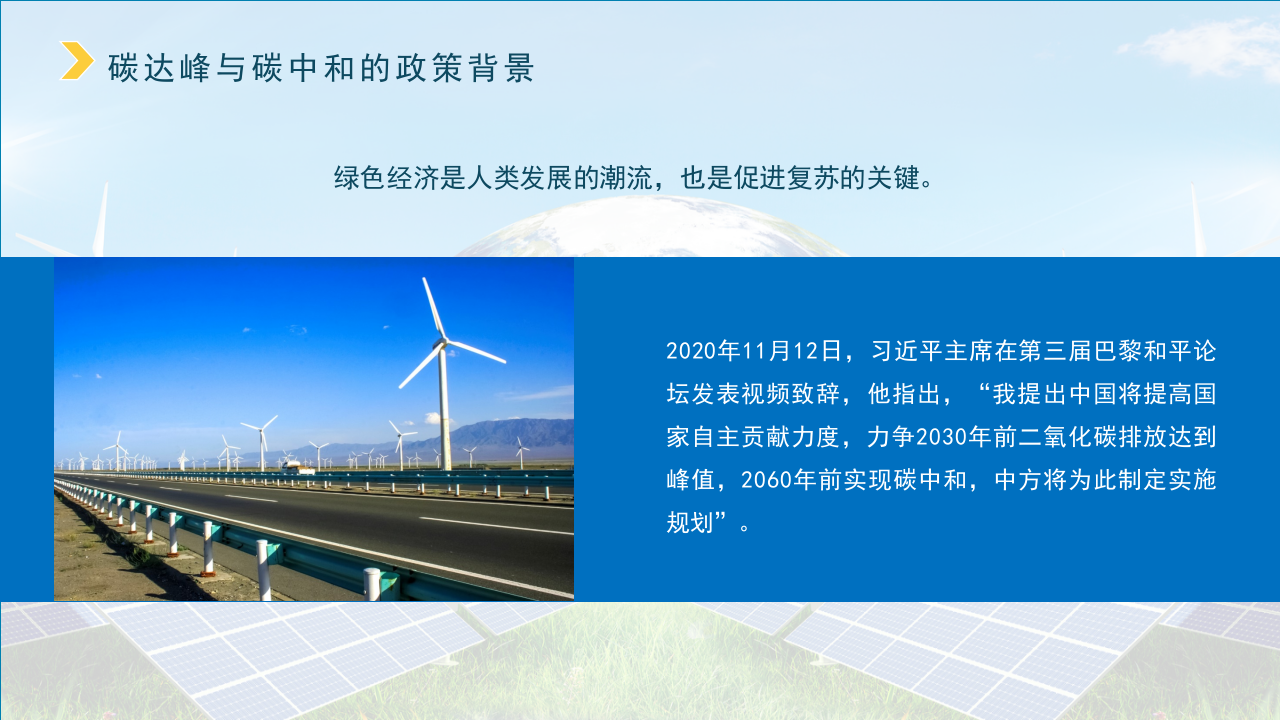 碳达峰与碳中和的政策背景

绿色经济是人类发展的潮流，也是促进复苏的关键。

2020年11月12日，习近平主席在第三届巴黎和平论坛发表视频致辞，他指出，“我提出中国将提高国家自主贡献力度，力争2030年前二氧化碳排放达到峰值，2060年前实现碳中和，中方将为此制定实施规划”。